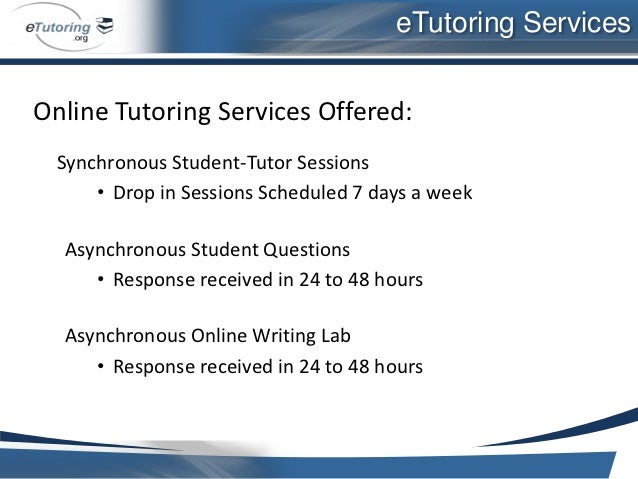 eTutoring .org

eTutoring Services

Online Tutoring Services Offered:

Synchronous Student-Tutor Sessions
• Drop in Sessions Scheduled 7 days a week

Asynchronous Student Questions
• Response received in 24 to 48 hours

Asynchronous Online Writing Lab
• Response received in 24 to 48 hours